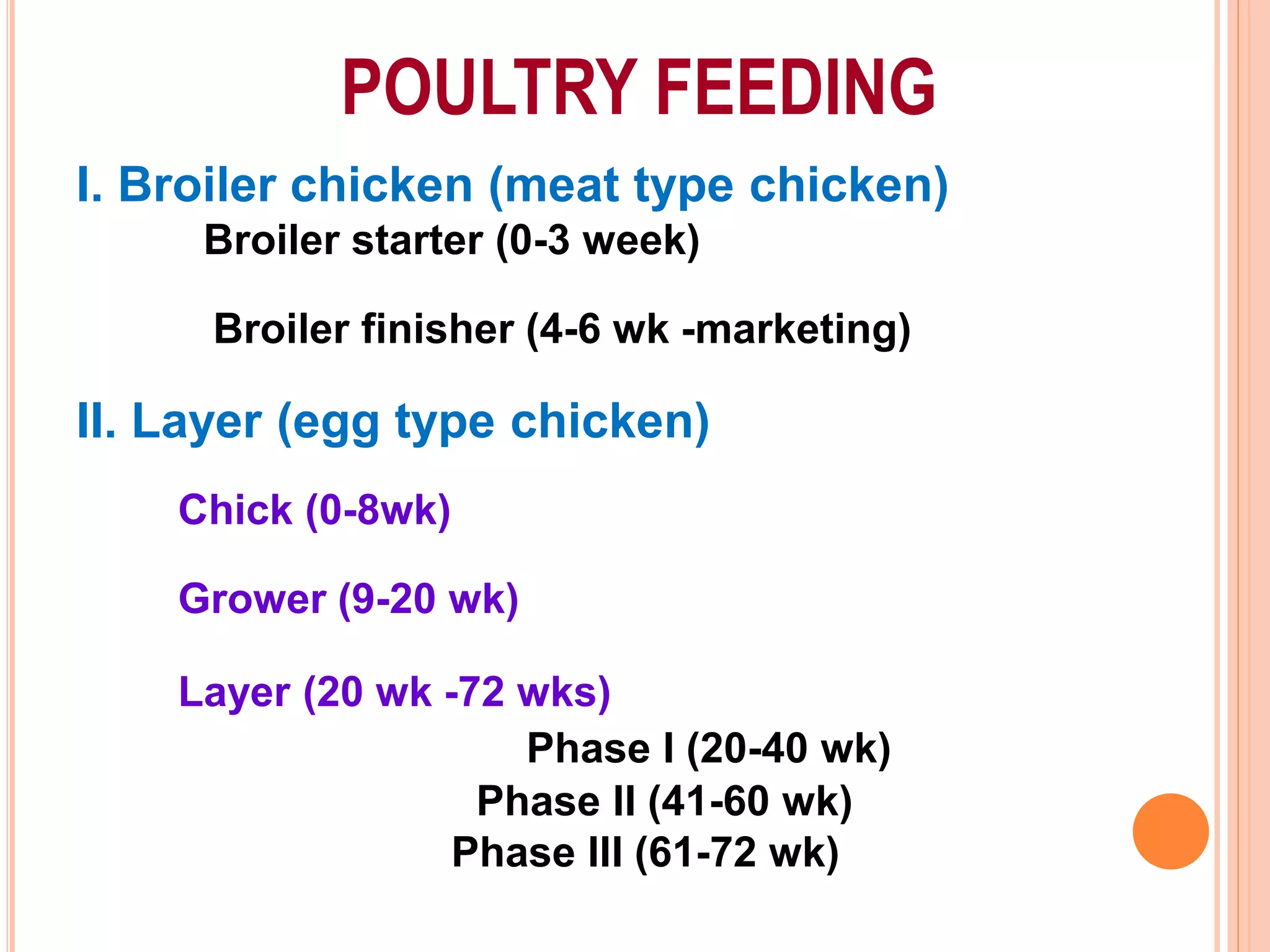 POULTRY FEEDING

I. Broiler chicken (meat type chicken)

Broiler starter (0-3 week)

Broiler finisher (4-6 wk -marketing)

II. Layer (egg type chicken)

Chick (0-8wk)

Grower (9-20 wk)

Layer (20 wk -72 wks)

Phase I (20-40 wk)
Phase II (41-60 wk)
Phase III (61-72 wk)